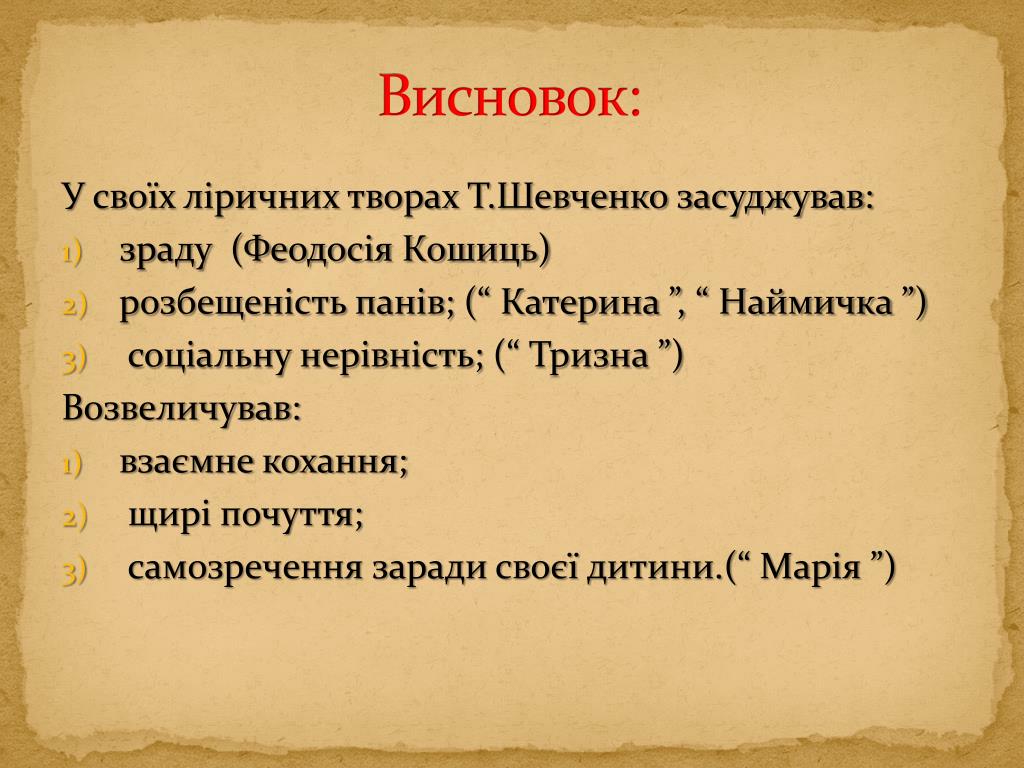 Висновок:

У своїх ліричних творах Т.Шевченко засуджував:
1) зраду (Феодосія Кошиць)
2) розбещеність панів; (“ Катерина ”, “ Наймичка ”)
3) соціальну нерівність; (“ Тризна ”)
Возвеличував:
1) взаємне кохання;
2) щирі почуття;
3) самозречення заради своєї дитини.(“ Марія ”)